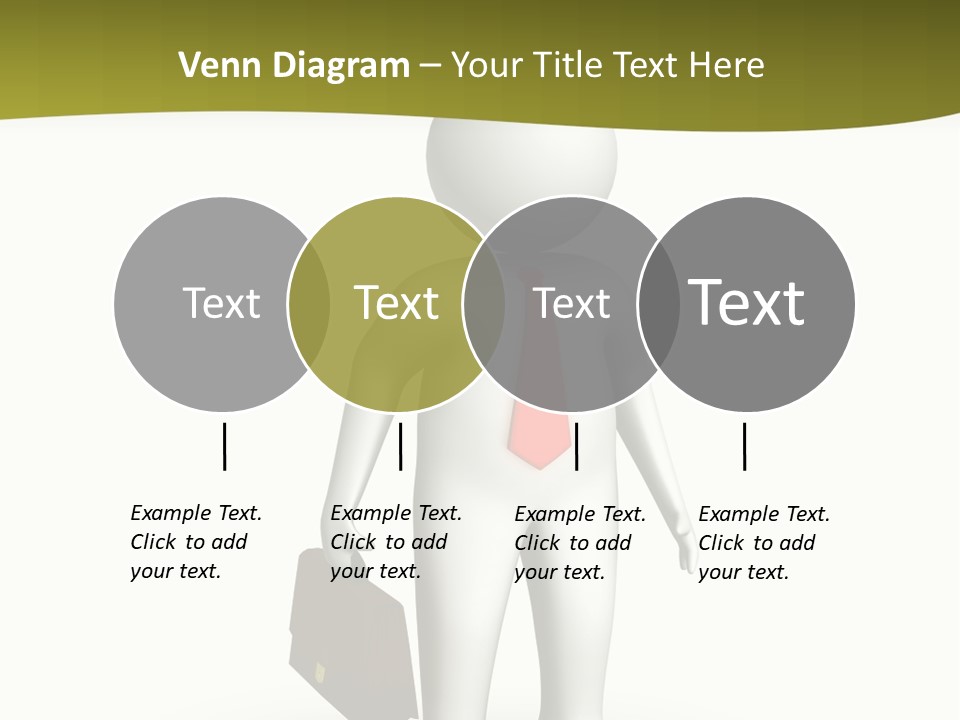 Venn Diagram – Your Title Text Here

Text

Text

Text

Text

Example Text. Click to add your text.

Example Text. Click to add your text.

Example Text. Click to add your text.

Example Text. Click to add your text.